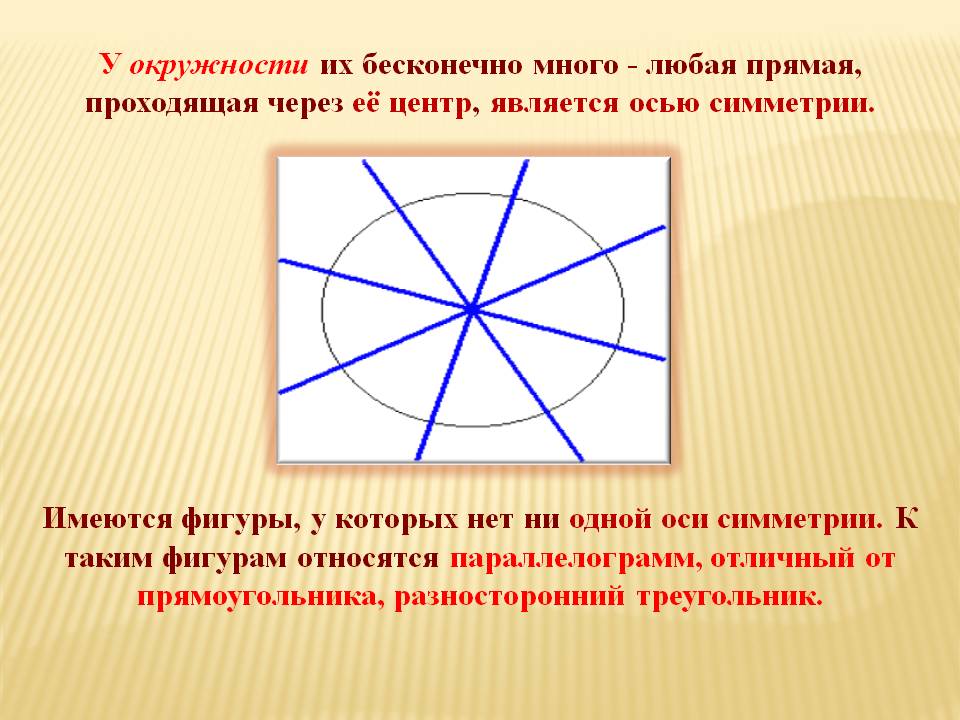 У окружности их бесконечно много - любая прямая, проходящая через её центр, является осью симметрии.

Имеются фигуры, у которых нет ни одной оси симметрии. К таким фигурам относятся параллелограмм, отличный от прямоугольника, разносторонний треугольник.